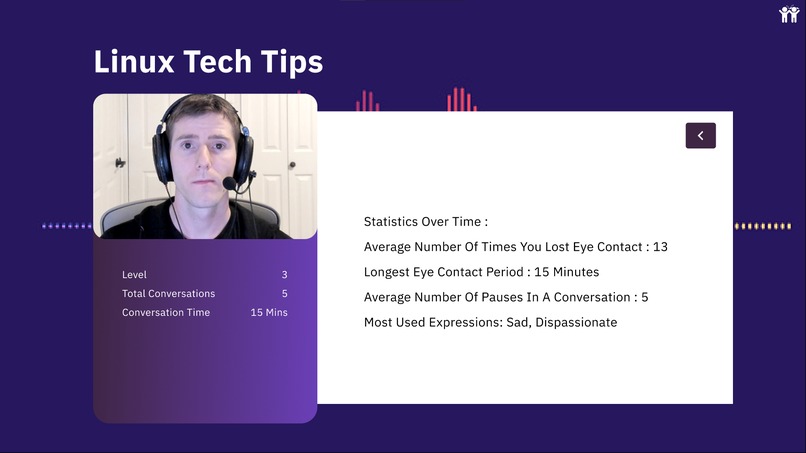 Linux Tech Tips

Level 3
Total Conversations 5
Conversation Time 15 Mins

Statistics Over Time :

Average Number Of Times You Lost Eye Contact : 13

Longest Eye Contact Period : 15 Minutes

Average Number Of Pauses In A Conversation : 5

Most Used Expressions: Sad, Dispassionate